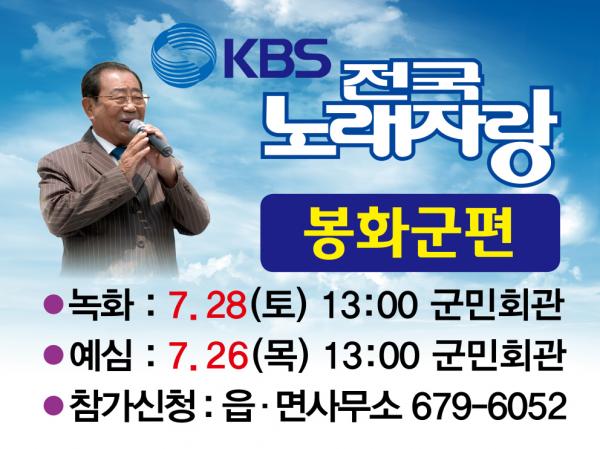 KBS 전국 노래자랑

봉화군편

●녹화 : 7. 28(토) 13:00 군민회관
●예심 : 7. 26(목) 13:00 군민회관
●참가신청 : 읍·면사무소 679-6052